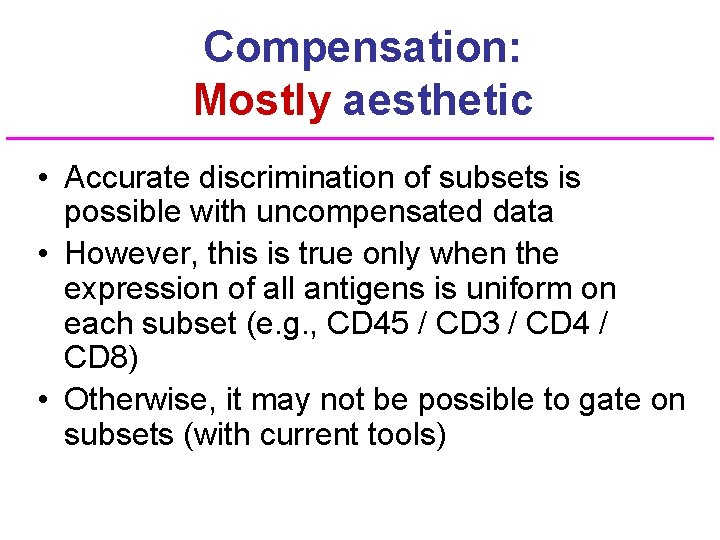 Compensation:
Mostly aesthetic

• Accurate discrimination of subsets is possible with uncompensated data
• However, this is true only when the expression of all antigens is uniform on each subset (e.g., CD45 / CD3 / CD4 / CD8)
• Otherwise, it may not be possible to gate on subsets (with current tools)